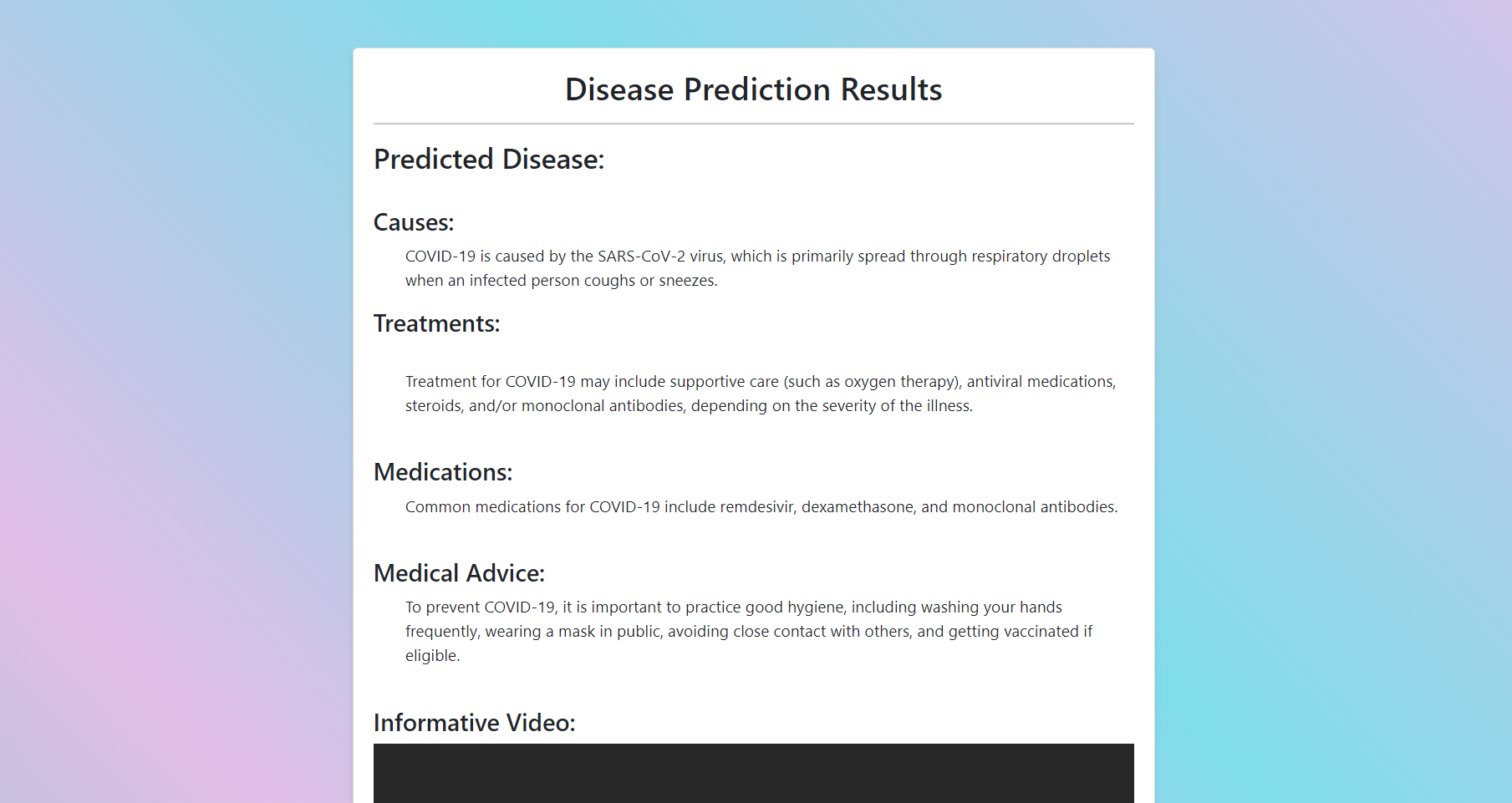 Disease Prediction Results

Predicted Disease:

Causes:

COVID-19 is caused by the SARS-CoV-2 virus, which is primarily spread through respiratory droplets when an infected person coughs or sneezes.

Treatments:

Treatment for COVID-19 may include supportive care (such as oxygen therapy), antiviral medications, steroids, and/or monoclonal antibodies, depending on the severity of the illness.

Medications:

Common medications for COVID-19 include remdesivir, dexamethasone, and monoclonal antibodies.

Medical Advice:

To prevent COVID-19, it is important to practice good hygiene, including washing your hands frequently, wearing a mask in public, avoiding close contact with others, and getting vaccinated if eligible.

Informative Video: